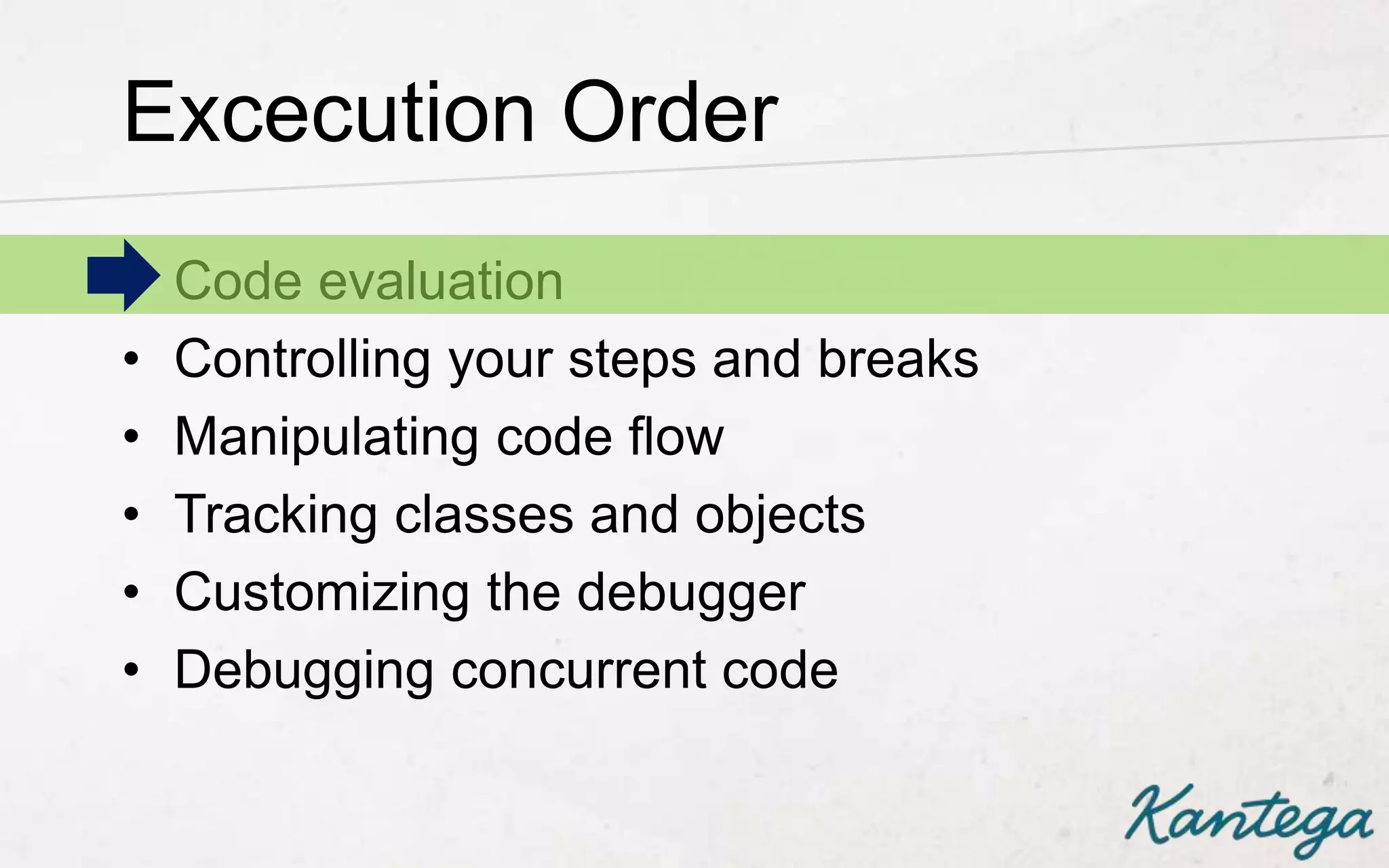 Excecution Order

Code evaluation
• Controlling your steps and breaks
• Manipulating code flow
• Tracking classes and objects
• Customizing the debugger
• Debugging concurrent code

Kantega